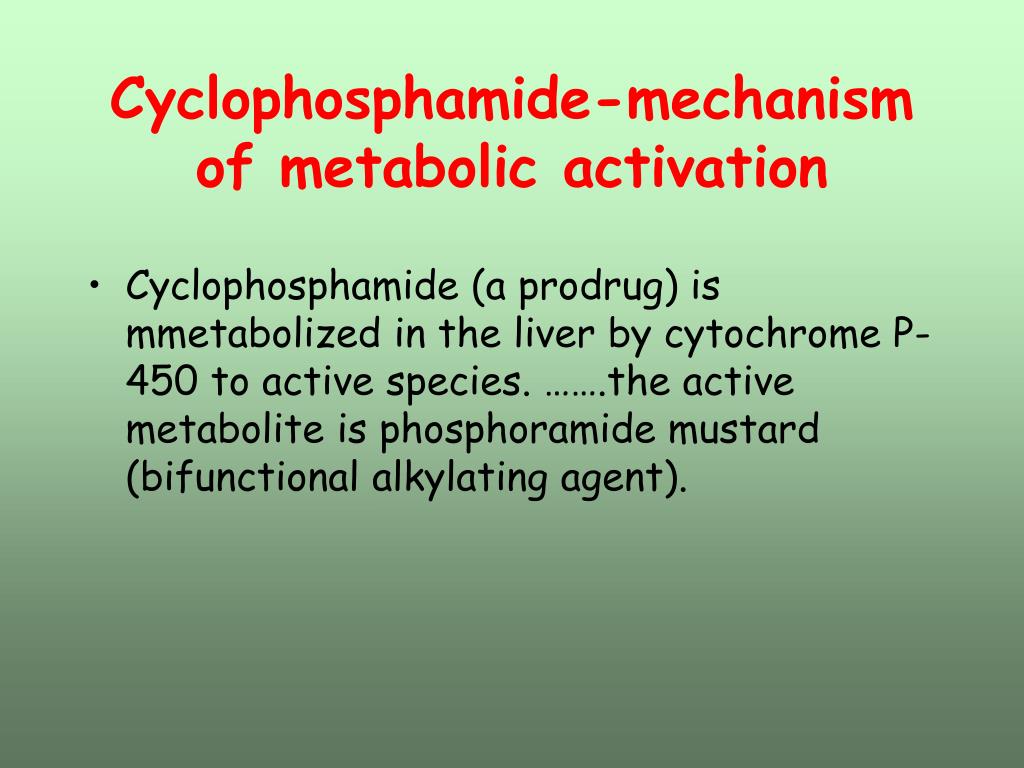 Cyclophosphamide-mechanism of metabolic activation

• Cyclophosphamide (a prodrug) is mmetabolized in the liver by cytochrome P-450 to active species. …….the active metabolite is phosphoramide mustard (bifunctional alkylating agent).